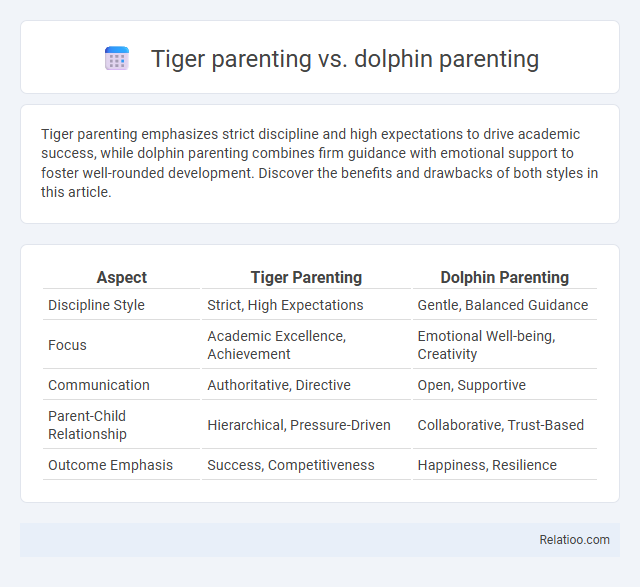 Tiger parenting vs. dolphin parenting

Tiger parenting emphasizes strict discipline and high expectations to drive academic success, while dolphin parenting combines firm guidance with emotional support to foster well-rounded development. Discover the benefits and drawbacks of both styles in this article.

| Aspect | Tiger Parenting | Dolphin Parenting |
|---|---|---|
| Discipline Style | Strict, High Expectations | Gentle, Balanced Guidance |
| Focus | Academic Excellence, Achievement | Emotional Well-being, Creativity |
| Communication | Authoritative, Directive | Open, Supportive |
| Parent-Child Relationship | Hierarchical, Pressure-Driven | Collaborative, Trust-Based |
| Outcome Emphasis | Success, Competitiveness | Happiness, Resilience |

Relatioo.com